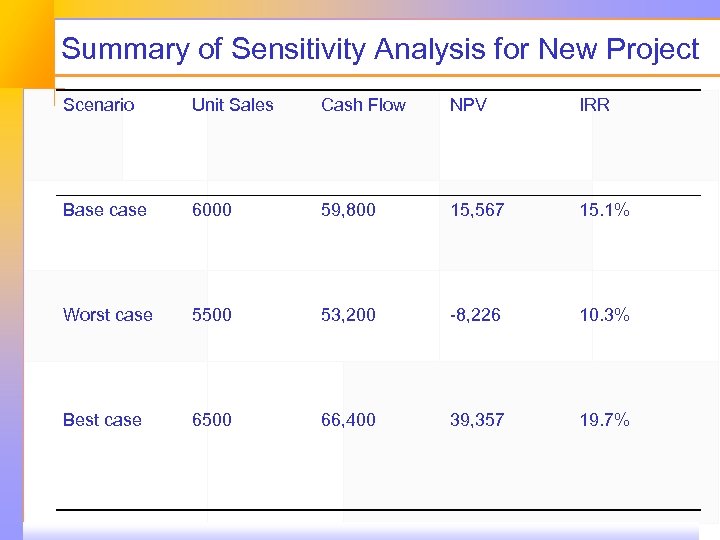 Summary of Sensitivity Analysis for New Project

| Scenario | Unit Sales | Cash Flow | NPV | IRR |
|---|---|---|---|---|
| Base case | 6000 | 59,800 | 15,567 | 15.1% |
| Worst case | 5500 | 53,200 | -8,226 | 10.3% |
| Best case | 6500 | 66,400 | 39,357 | 19.7% |